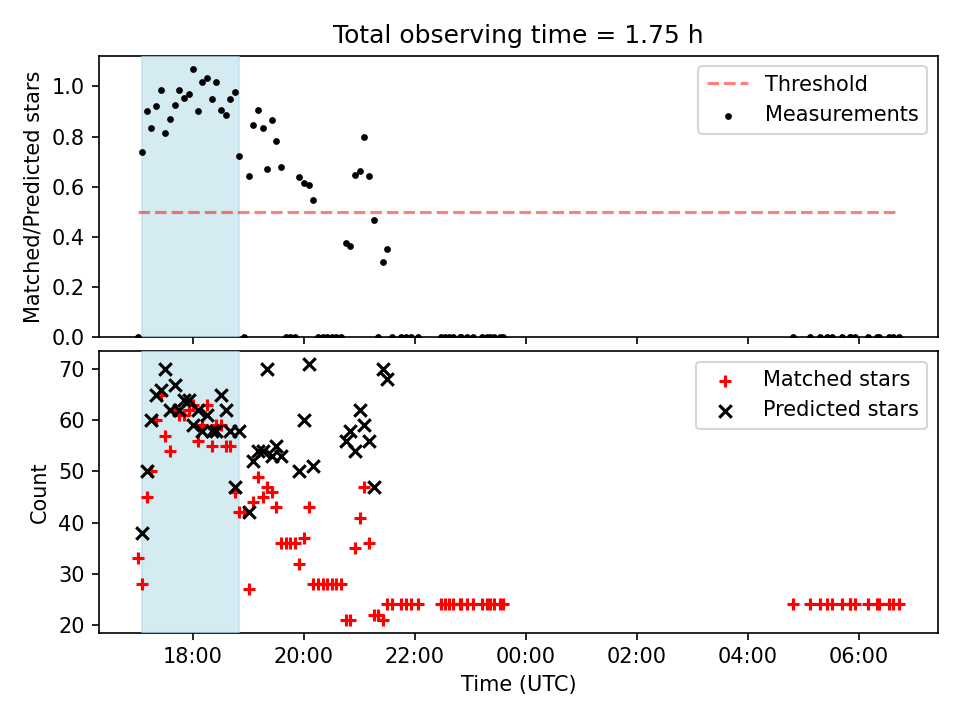 Total observing time = 1.75 h

Matched/Predicted stars

1.0
0.8
0.6
0.4
0.2
0.0

Threshold
Measurements

Count

70
60
50
40
30
20

Matched stars
Predicted stars

18:00
20:00
22:00
00:00
02:00
04:00
06:00

Time (UTC)